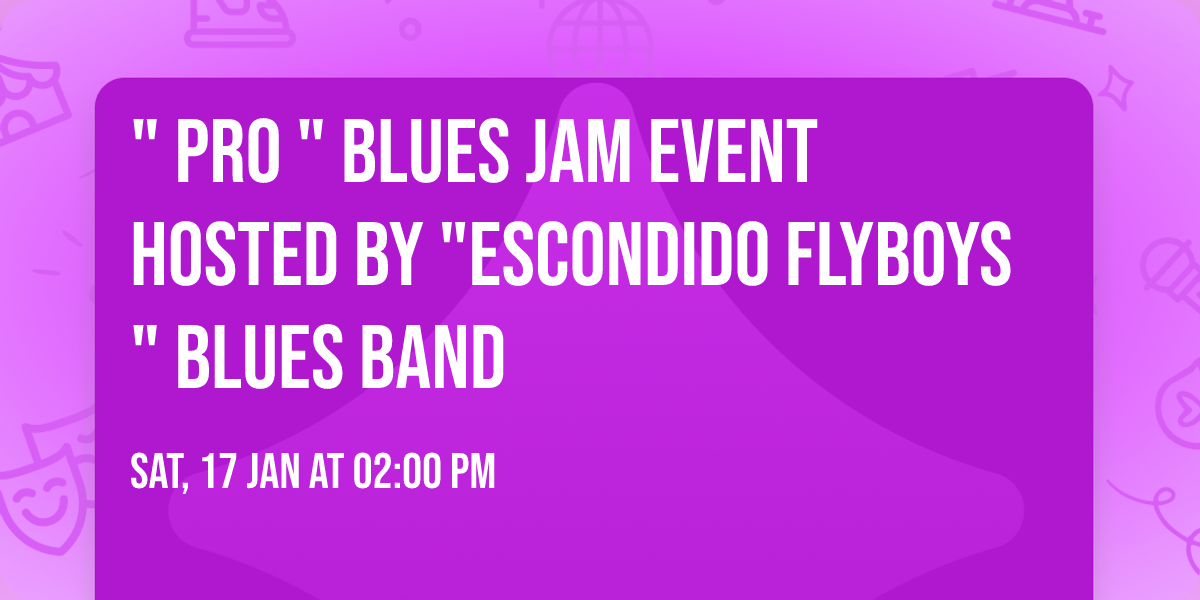 " PRO " BLUES JAM EVENT HOSTED BY "ESCONDIDO FLYBOYS " BLUES BAND

SAT, 17 JAN AT 02:00 PM